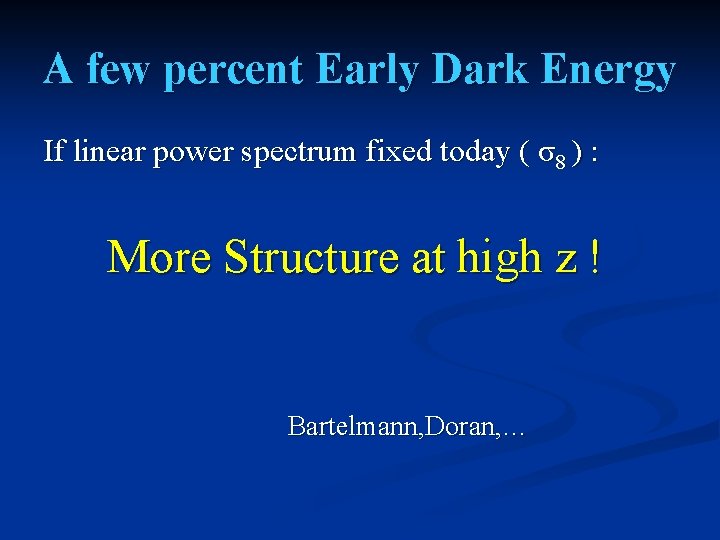 A few percent Early Dark Energy

If linear power spectrum fixed today ( $\sigma_8$ ) :

More Structure at high z !

Bartelmann,Doran,…